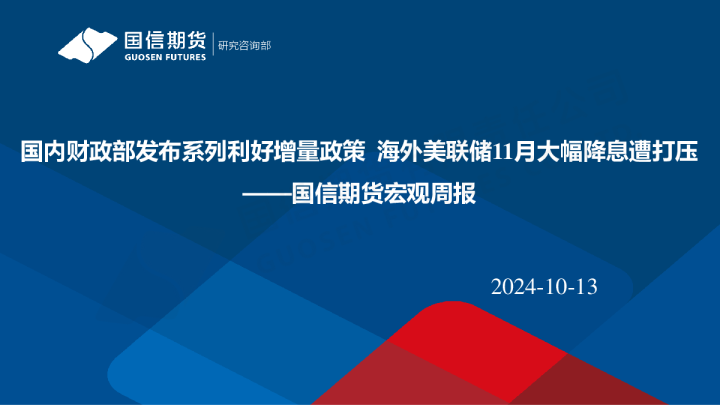 国信期货
GUOSEN FUTURES
研究咨询部

国内财政部发布系列利好增量政策 海外美联储11月大幅降息遭打压
——国信期货宏观周报

2024-10-13